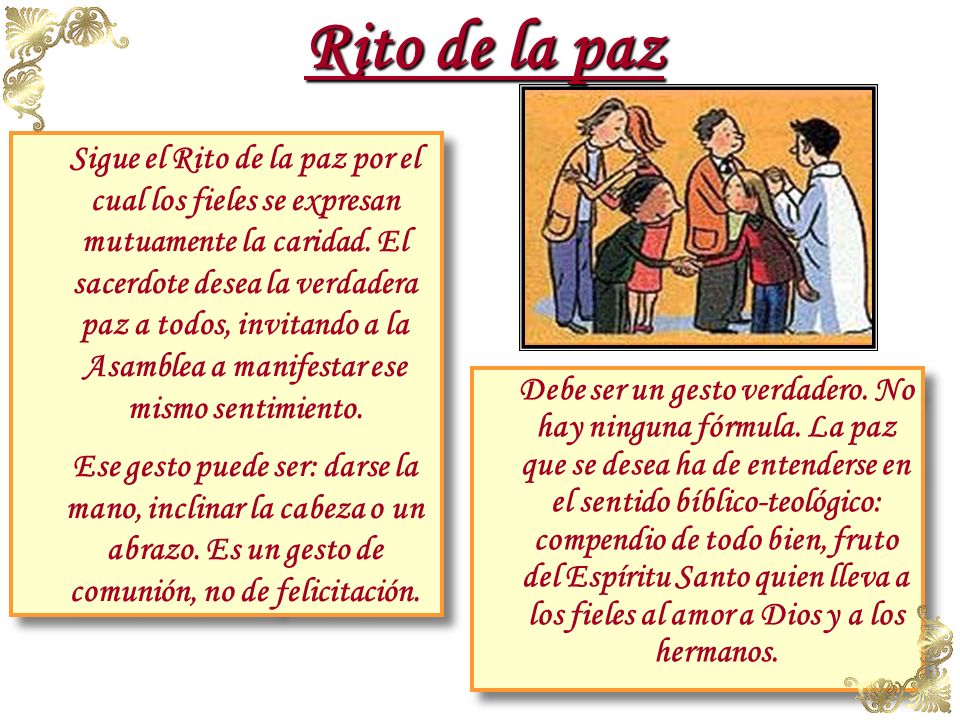 Rito de la paz

Sigue el Rito de la paz por el cual los fieles se expresan mutuamente la caridad. El sacerdote desea la verdadera paz a todos, invitando a la Asamblea a manifestar ese mismo sentimiento.

Ese gesto puede ser: darse la mano, inclinar la cabeza o un abrazo. Es un gesto de comunión, no de felicitación.

Debe ser un gesto verdadero. No hay ninguna fórmula. La paz que se desea ha de entenderse en el sentido bíblico-teológico: compendio de todo bien, fruto del Espíritu Santo quien lleva a los fieles al amor a Dios y a los hermanos.